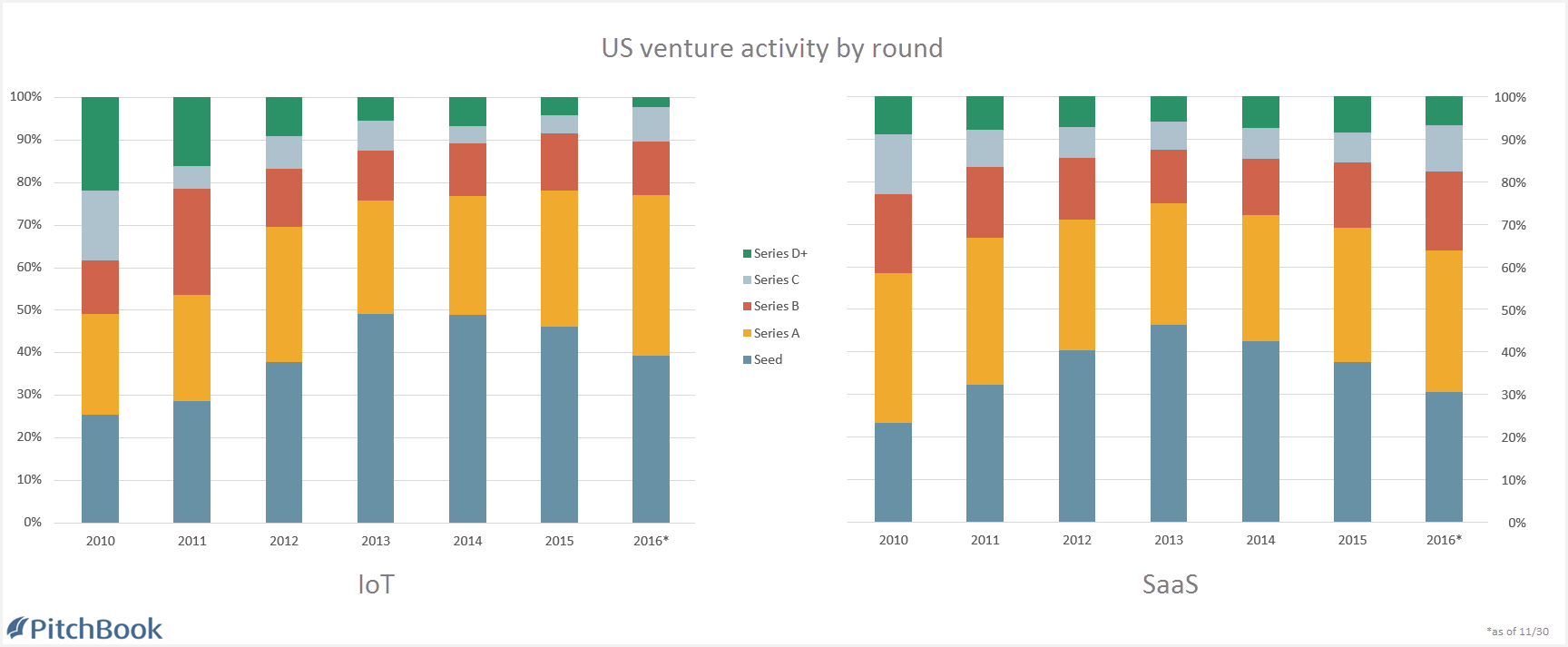 US venture activity by round

100%
90%
80%
70%
60%
50%
40%
30%
20%
10%
0%

2010 2011 2012 2013 2014 2015 2016*

IoT

Series D+
Series C
Series B
Series A
Seed

100%
90%
80%
70%
60%
50%
40%
30%
20%
10%
0%

2010 2011 2012 2013 2014 2015 2016*

SaaS

PitchBook

*as of 11/30